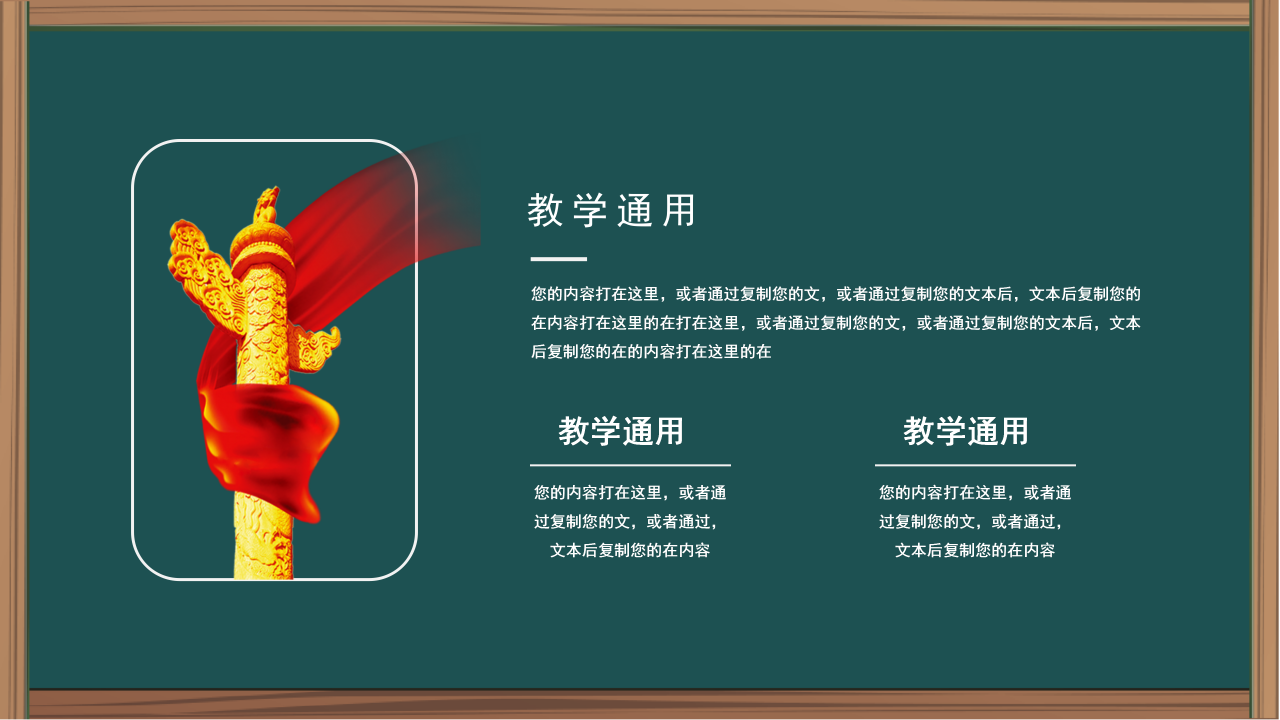 教学通用

您的内容打在这里，或者通过复制您的文，或者通过复制您的文本后，文本后复制您的在内容打在这里的在打在这里，或者通过复制您的文，或者通过复制您的文本后，文本后复制您的在的内容打在这里的在

教学通用

您的内容打在这里，或者通过复制您的文，或者通过，文本后复制您的在内容

教学通用

您的内容打在这里，或者通过复制您的文，或者通过，文本后复制您的在内容